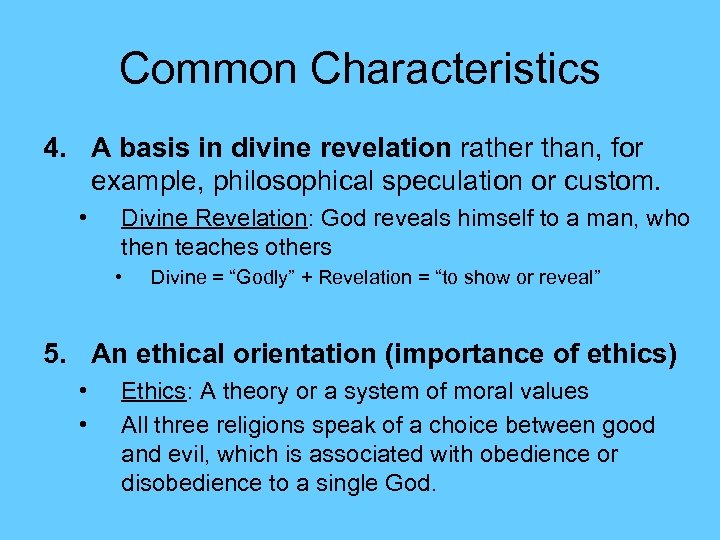 Common Characteristics

4. A basis in divine revelation rather than, for example, philosophical speculation or custom.

• Divine Revelation: God reveals himself to a man, who then teaches others

• Divine = “Godly” + Revelation = “to show or reveal”

5. An ethical orientation (importance of ethics)

• Ethics: A theory or a system of moral values

• All three religions speak of a choice between good and evil, which is associated with obedience or disobedience to a single God.